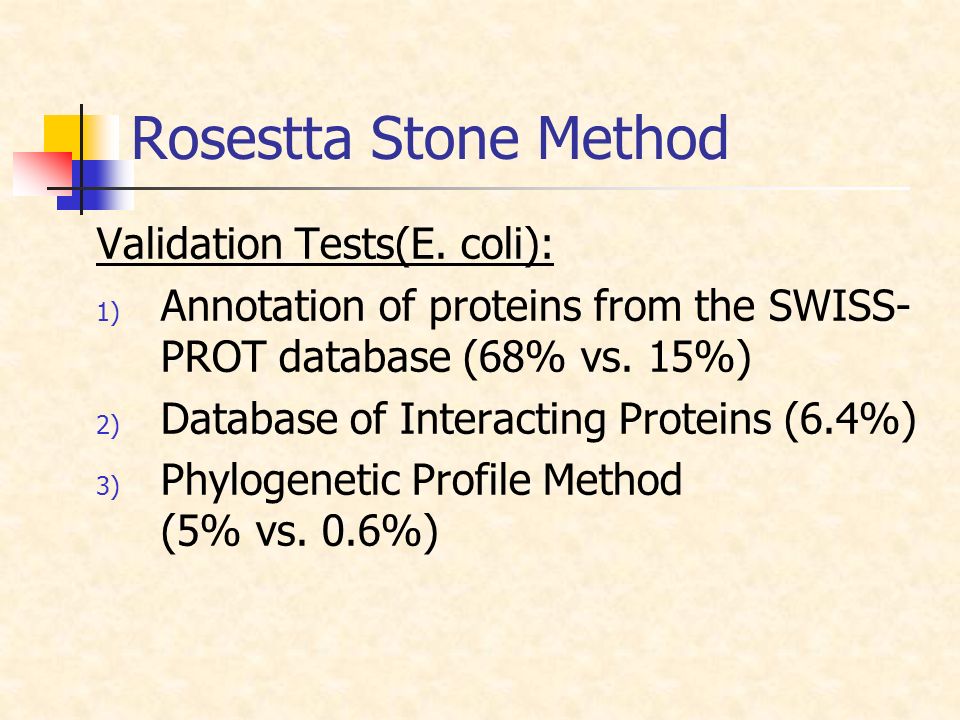 Rosestta Stone Method

Validation Tests(E. coli):

1) Annotation of proteins from the SWISS-PROT database (68% vs. 15%)
2) Database of Interacting Proteins (6.4%)
3) Phylogenetic Profile Method (5% vs. 0.6%)